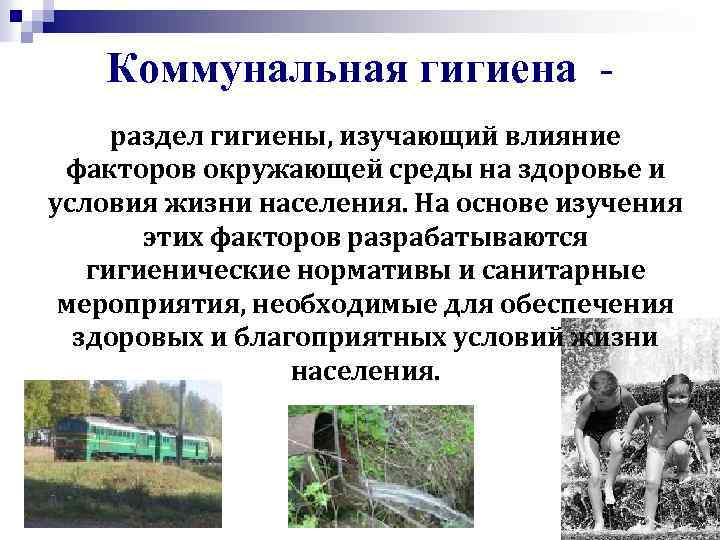 Коммунальная гигиена -

раздел гигиены, изучающий влияние факторов окружающей среды на здоровье и условия жизни населения. На основе изучения этих факторов разрабатываются гигиенические нормативы и санитарные мероприятия, необходимые для обеспечения здоровых и благоприятных условий жизни населения.